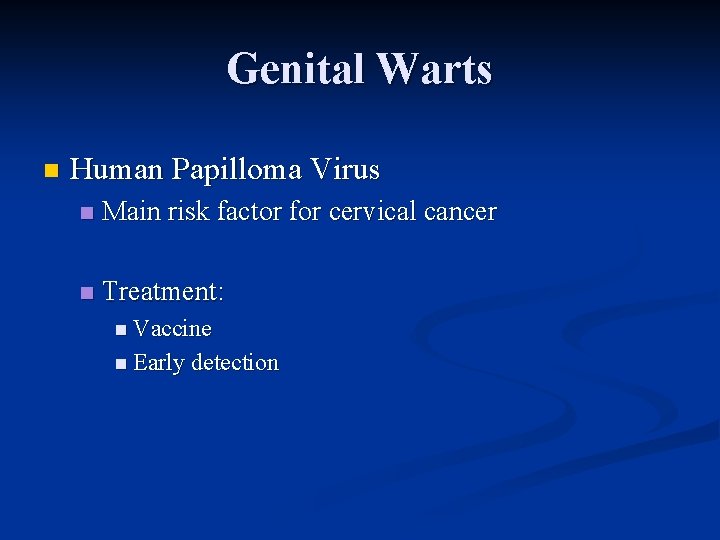 Genital Warts

Human Papilloma Virus

Main risk factor for cervical cancer

Treatment:

Vaccine

Early detection